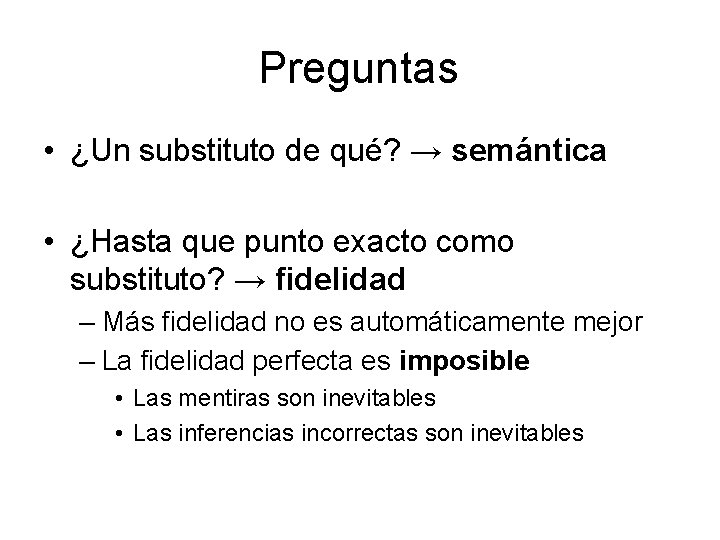 Preguntas

• ¿Un substituto de qué? → semántica

• ¿Hasta que punto exacto como substituto? → fidelidad
– Más fidelidad no es automáticamente mejor
– La fidelidad perfecta es imposible
• Las mentiras son inevitables
• Las inferencias incorrectas son inevitables